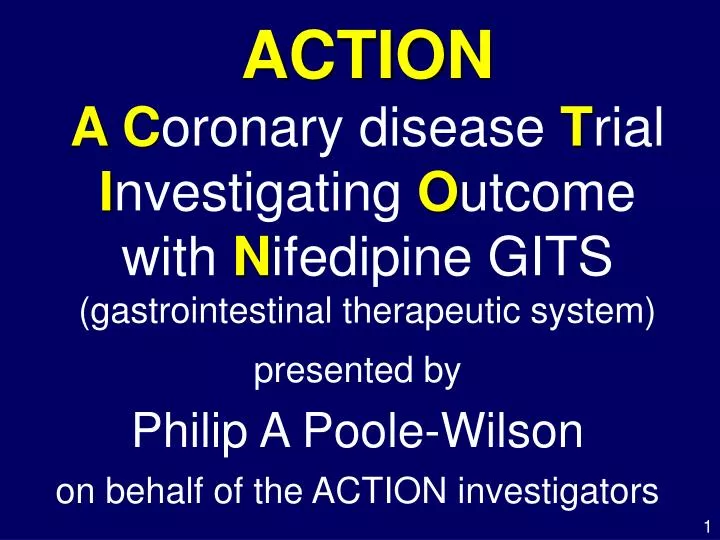 ACTION

A Coronary disease Trial Investigating Outcome with Nifedipine GITS (gastrointestinal therapeutic system)

presented by

Philip A Poole-Wilson

on behalf of the ACTION investigators

1